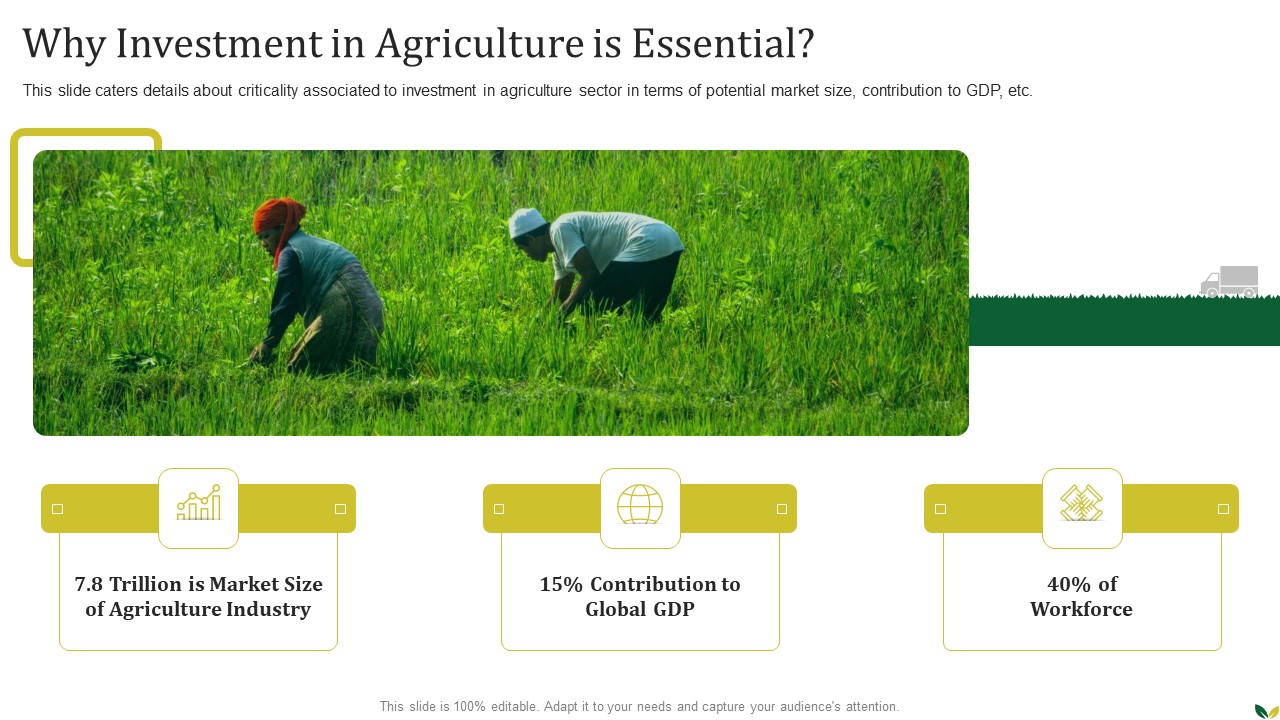 Why Investment in Agriculture is Essential?

This slide caters details about criticality associated to investment in agriculture sector in terms of potential market size, contribution to GDP, etc.

7.8 Trillion is Market Size of Agriculture Industry

15% Contribution to Global GDP

40% of Workforce

This slide is 100% editable. Adapt it to your needs and capture your audience's attention.